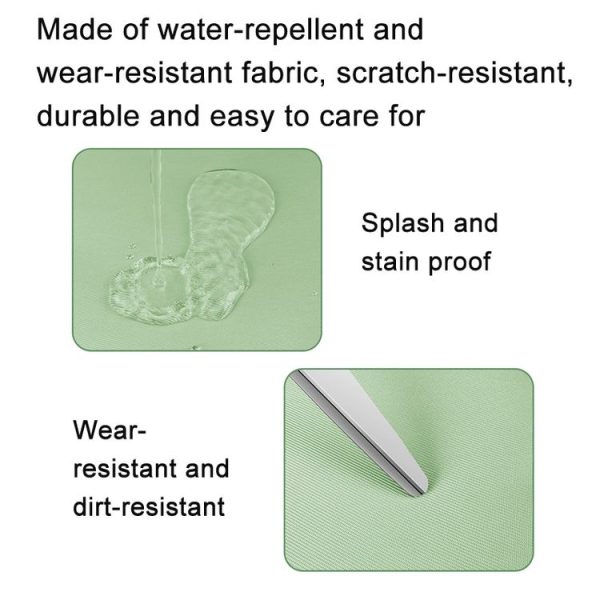 Made of water-repellent and wear-resistant fabric, scratch-resistant, durable and easy to care for

Splash and stain proof

Wear-resistant and dirt-resistant